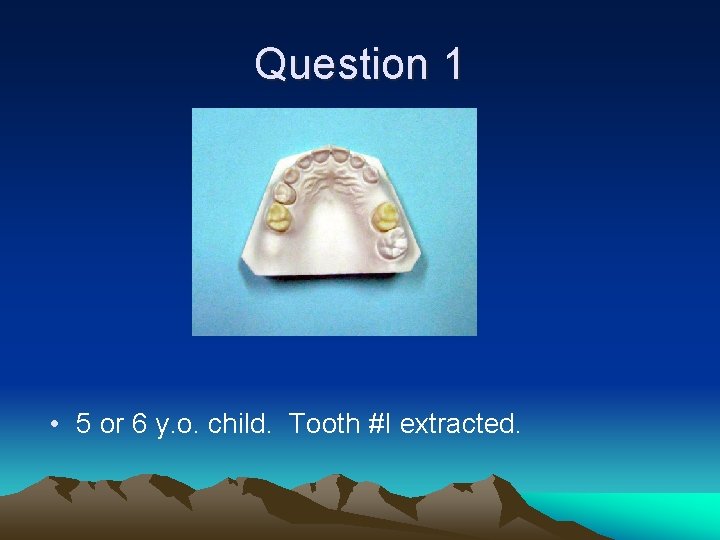 Question 1

• 5 or 6 y.o. child. Tooth #I extracted.